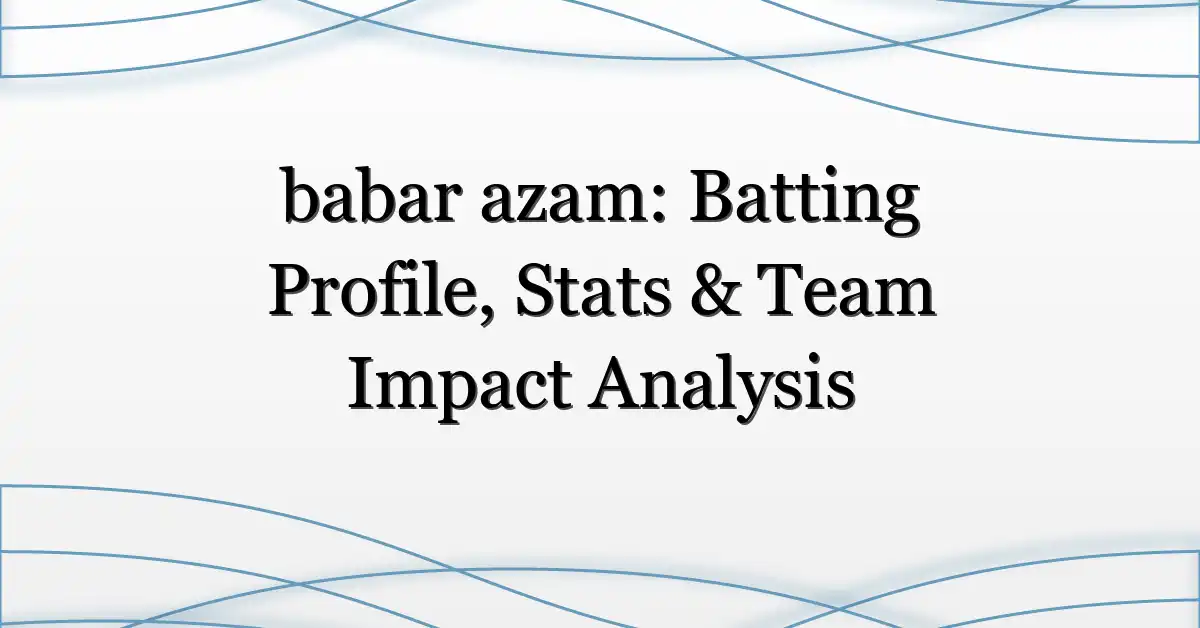 babar azam: Batting Profile, Stats & Team Impact Analysis